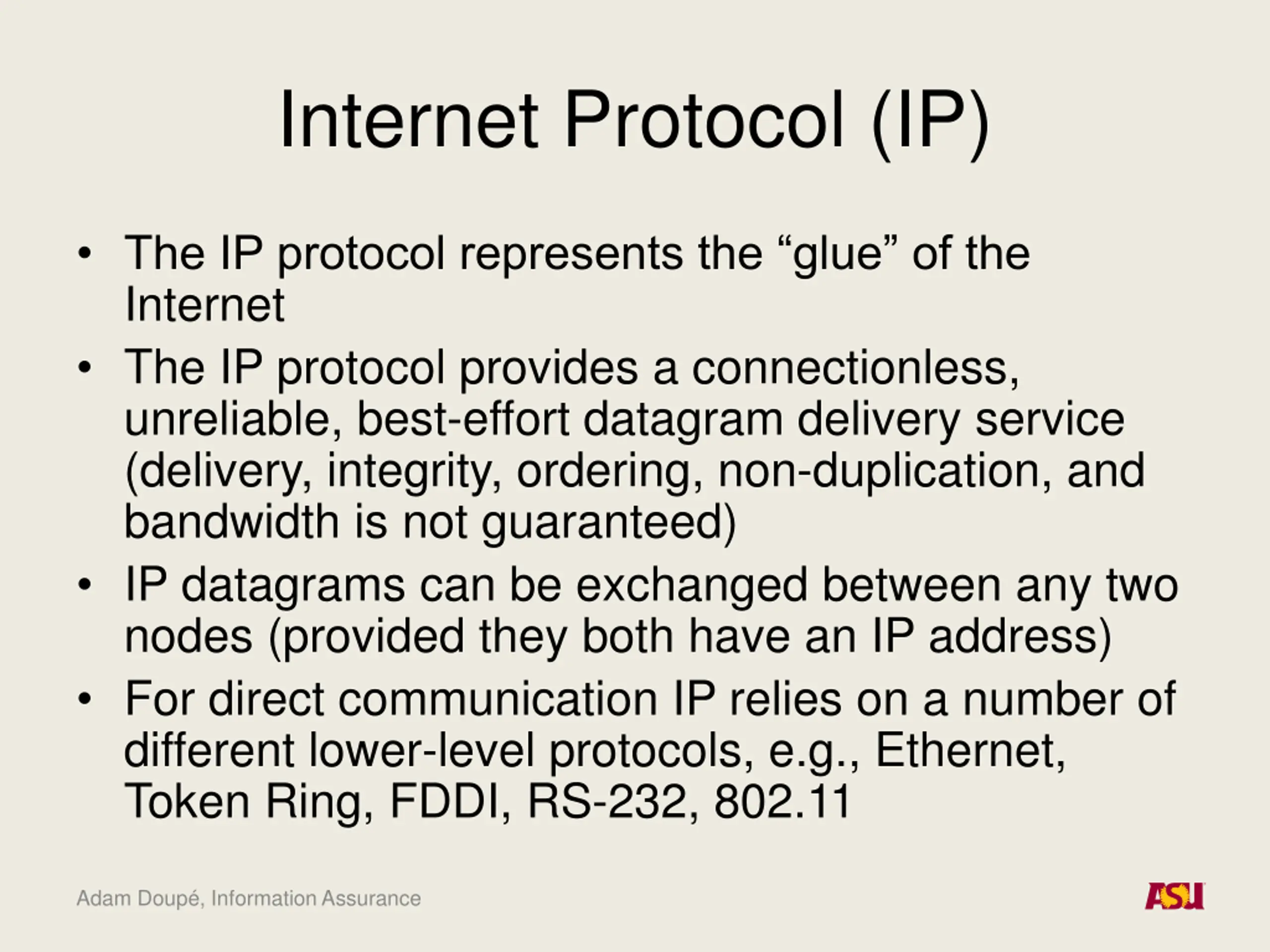 Internet Protocol (IP)

• The IP protocol represents the “glue” of the Internet
• The IP protocol provides a connectionless, unreliable, best-effort datagram delivery service (delivery, integrity, ordering, non-duplication, and bandwidth is not guaranteed)
• IP datagrams can be exchanged between any two nodes (provided they both have an IP address)
• For direct communication IP relies on a number of different lower-level protocols, e.g., Ethernet, Token Ring, FDDI, RS-232, 802.11

Adam Doupé, Information Assurance

ASU